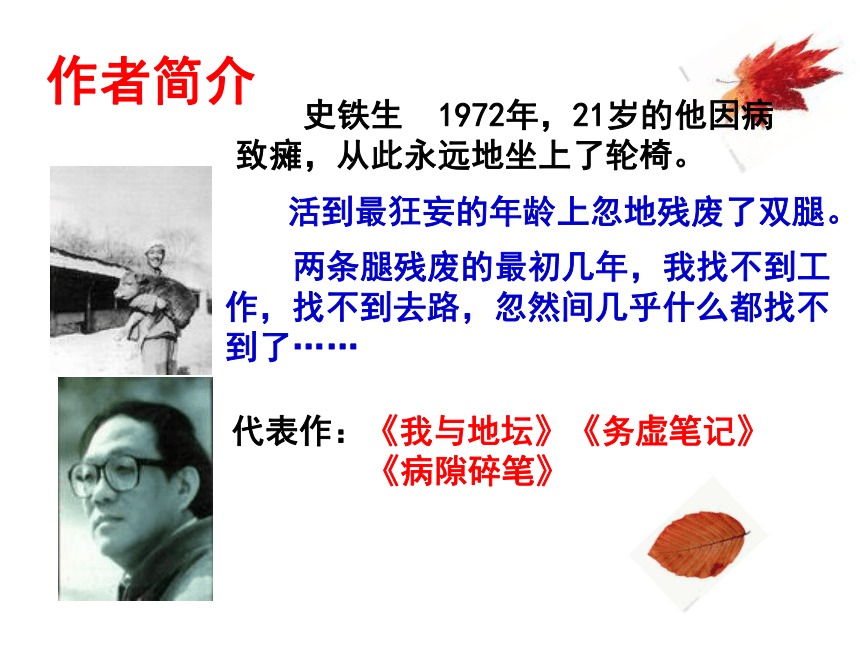 作者简介

史铁生 1972年，21岁的他因病致瘫，从此永远地坐上了轮椅。

活到最狂妄的年龄上忽地残废了双腿。

两条腿残废的最初几年，我找不到工作，找不到去路，忽然间几乎什么都找不到了……

代表作：《我与地坛》《务虚笔记》《病隙碎笔》